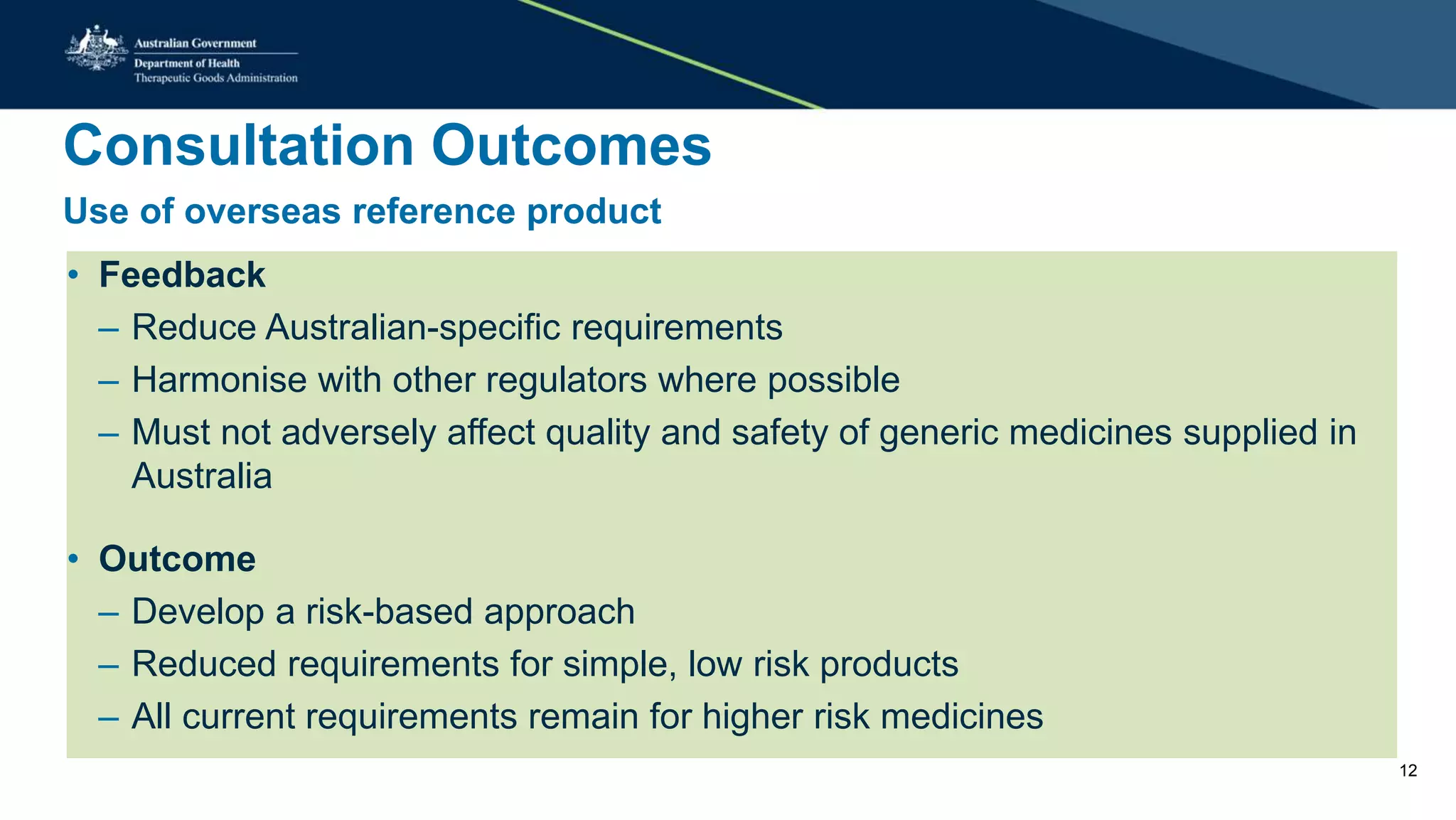 Australian Government
Department of Health
Therapeutic Goods Administration

Consultation Outcomes

Use of overseas reference product

• Feedback
– Reduce Australian-specific requirements
– Harmonise with other regulators where possible
– Must not adversely affect quality and safety of generic medicines supplied in Australia

• Outcome
– Develop a risk-based approach
– Reduced requirements for simple, low risk products
– All current requirements remain for higher risk medicines

12